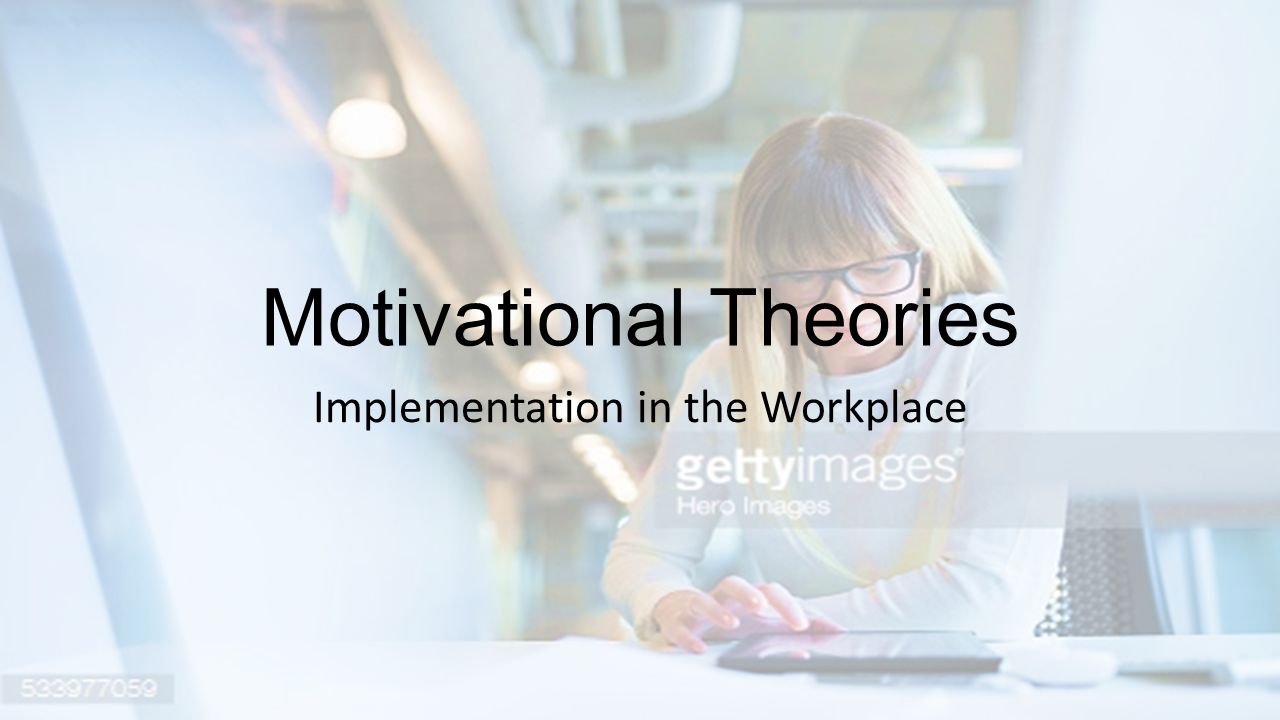 Motivational Theories

Implementation in the Workplace

gettyimages®
Hero Images

533977059